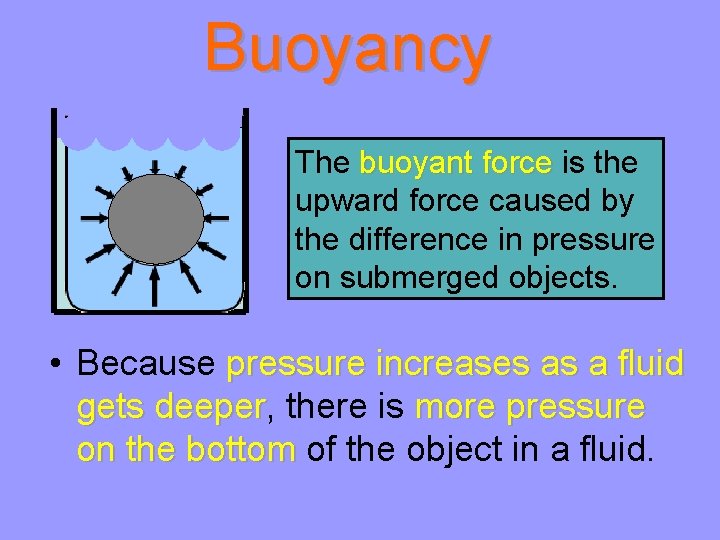 Buoyancy

The buoyant force is the upward force caused by the difference in pressure on submerged objects.

• Because pressure increases as a fluid gets deeper, there is more pressure on the bottom of the object in a fluid.